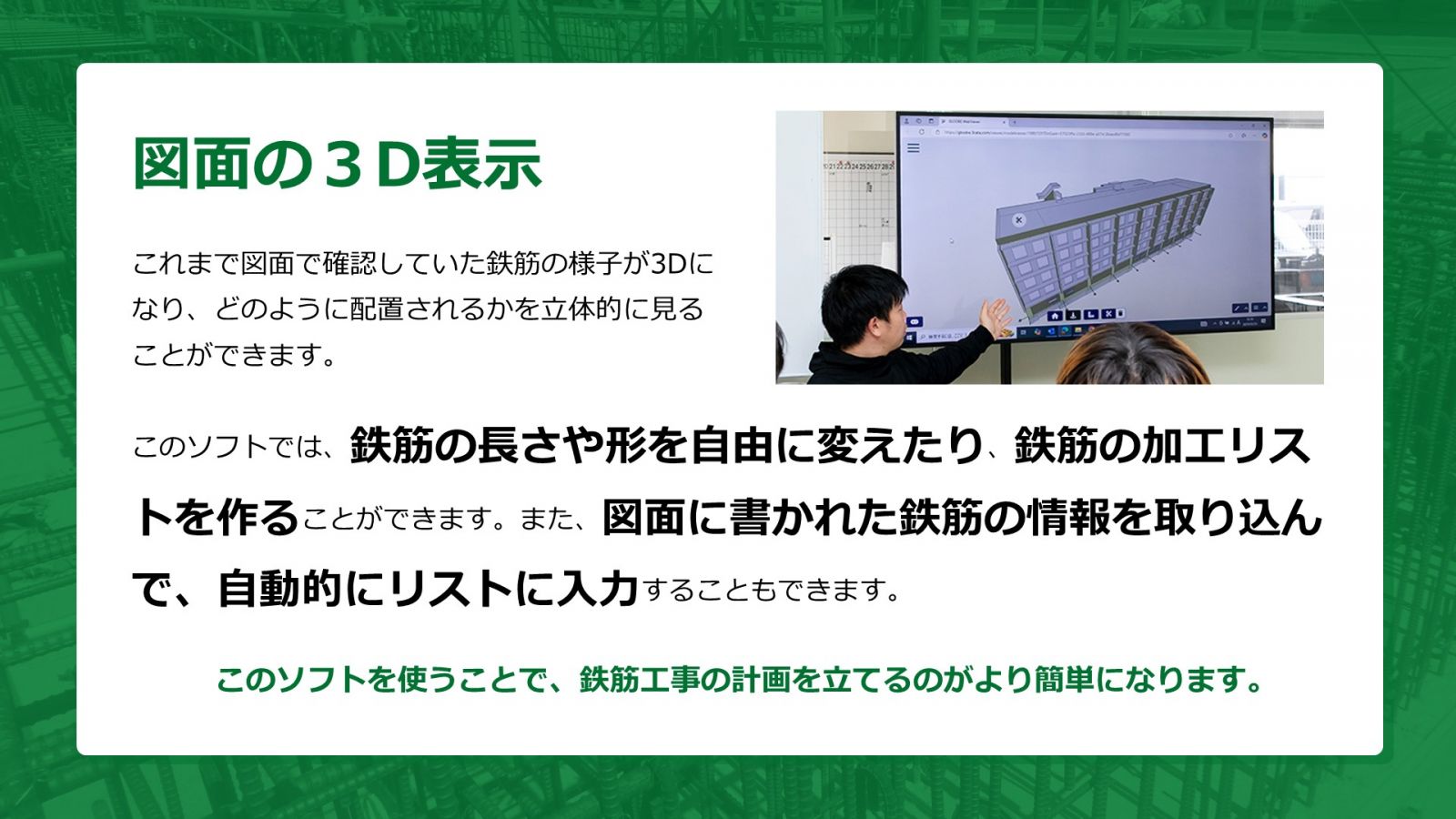 図面の３D表示

これまで図面で確認していた鉄筋の様子が3Dになり、どのように配置されるかを立体的に見ることができます。

このソフトでは、鉄筋の長さや形を自由に変えたり、鉄筋の加工リストを作ることができます。また、図面に書かれた鉄筋の情報を取り込んで、自動的にリストに入力することもできます。

このソフトを使うことで、鉄筋工事の計画を立てるのがより簡単になります。